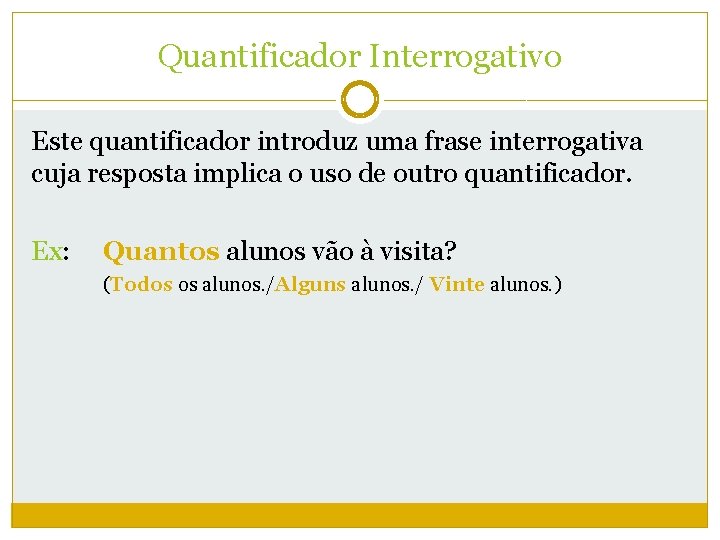 Quantificador Interrogativo

Este quantificador introduz uma frase interrogativa cuja resposta implica o uso de outro quantificador.

Ex: Quantos alunos vão à visita?
(Todos os alunos./Alguns alunos./ Vinte alunos.)